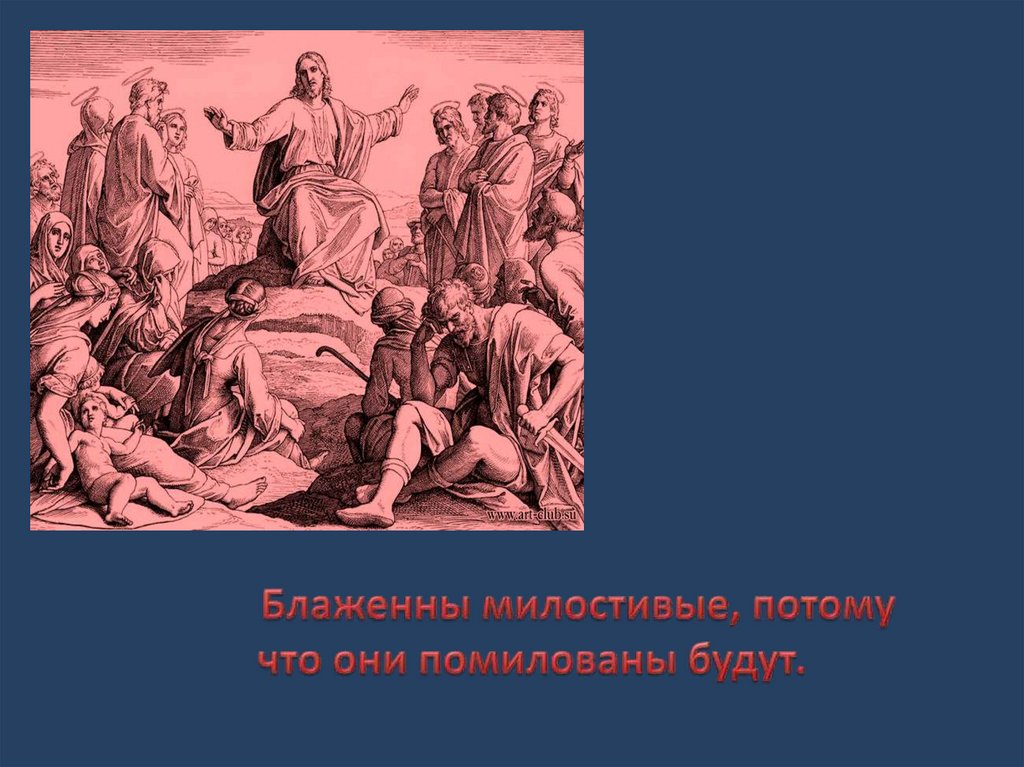 www.art-club.su

Блаженны милостивые, потому что они помилованы будут.